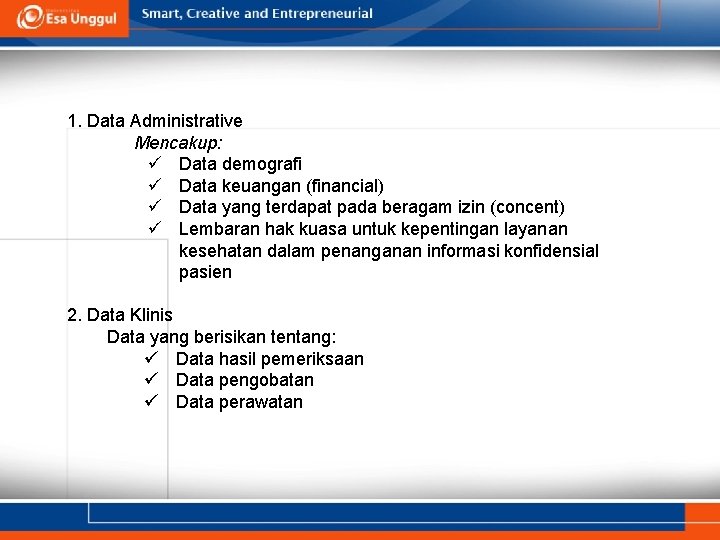 Esa Unggul
Smart, Creative and Entrepreneurial

1. Data Administrative
Mencakup:
✓ Data demografi
✓ Data keuangan (financial)
✓ Data yang terdapat pada beragam izin (concent)
✓ Lembaran hak kuasa untuk kepentingan layanan kesehatan dalam penanganan informasi konfidensial pasien

2. Data Klinis
Data yang berisikan tentang:
✓ Data hasil pemeriksaan
✓ Data pengobatan
✓ Data perawatan